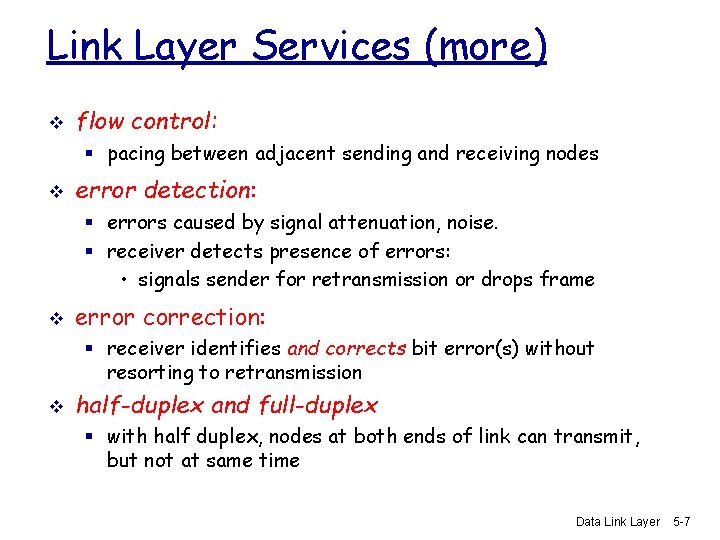 Link Layer Services (more)

❖ flow control:

▪ pacing between adjacent sending and receiving nodes

❖ error detection:

▪ errors caused by signal attenuation, noise.
▪ receiver detects presence of errors:
• signals sender for retransmission or drops frame

❖ error correction:

▪ receiver identifies and corrects bit error(s) without resorting to retransmission

❖ half-duplex and full-duplex

▪ with half duplex, nodes at both ends of link can transmit, but not at same time

Data Link Layer 5-7